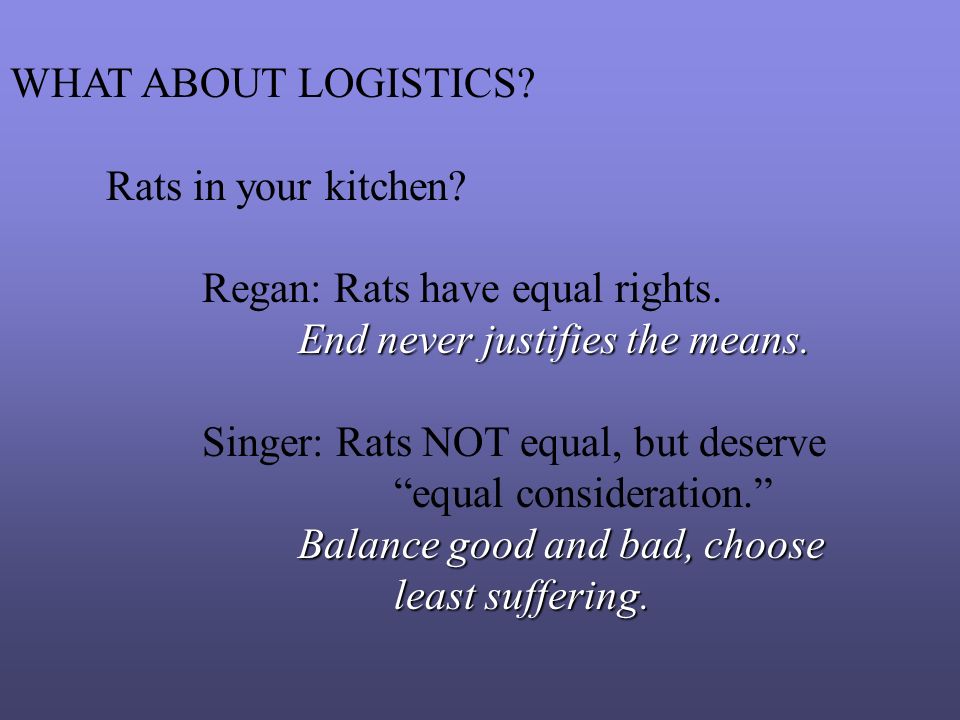 WHAT ABOUT LOGISTICS?

Rats in your kitchen?

Regan: Rats have equal rights.
End never justifies the means.

Singer: Rats NOT equal, but deserve “equal consideration.”
Balance good and bad, choose least suffering.